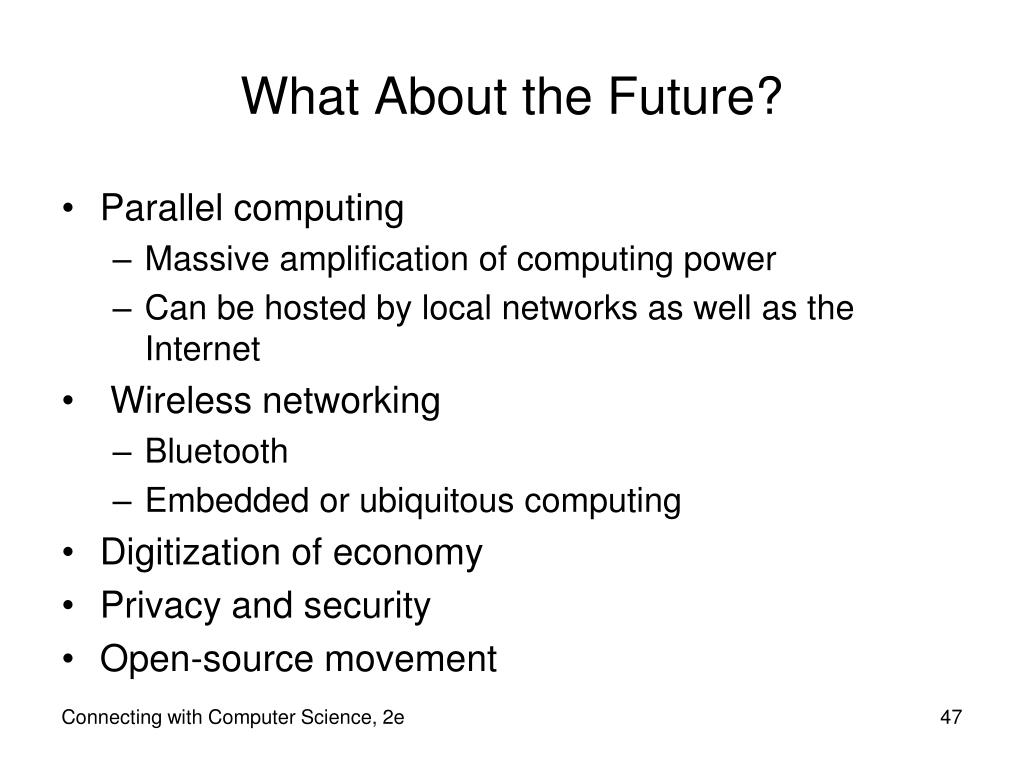 What About the Future?

• Parallel computing
  – Massive amplification of computing power
  – Can be hosted by local networks as well as the Internet
• Wireless networking
  – Bluetooth
  – Embedded or ubiquitous computing
• Digitization of economy
• Privacy and security
• Open-source movement

Connecting with Computer Science, 2e

47